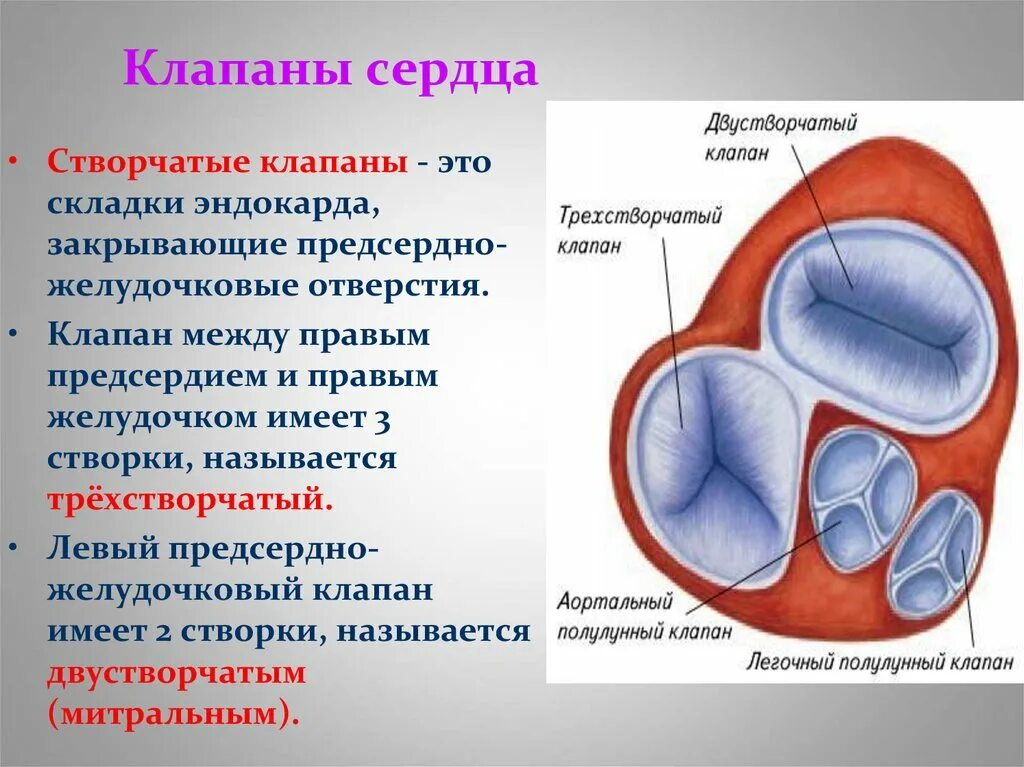 Клапаны сердца

• Створчатые клапаны - это складки эндокарда, закрывающие предсердно-желудочковые отверстия.

• Клапан между правым предсердием и правым желудочком имеет 3 створки, называется трёхстворчатый.

• Левый предсердно-желудочковый клапан имеет 2 створки, называется двустворчатым (митральным).

Двустворчатый клапан

Трехстворчатый клапан

Аортальный полулунный клапан

Легочный полулунный клапан